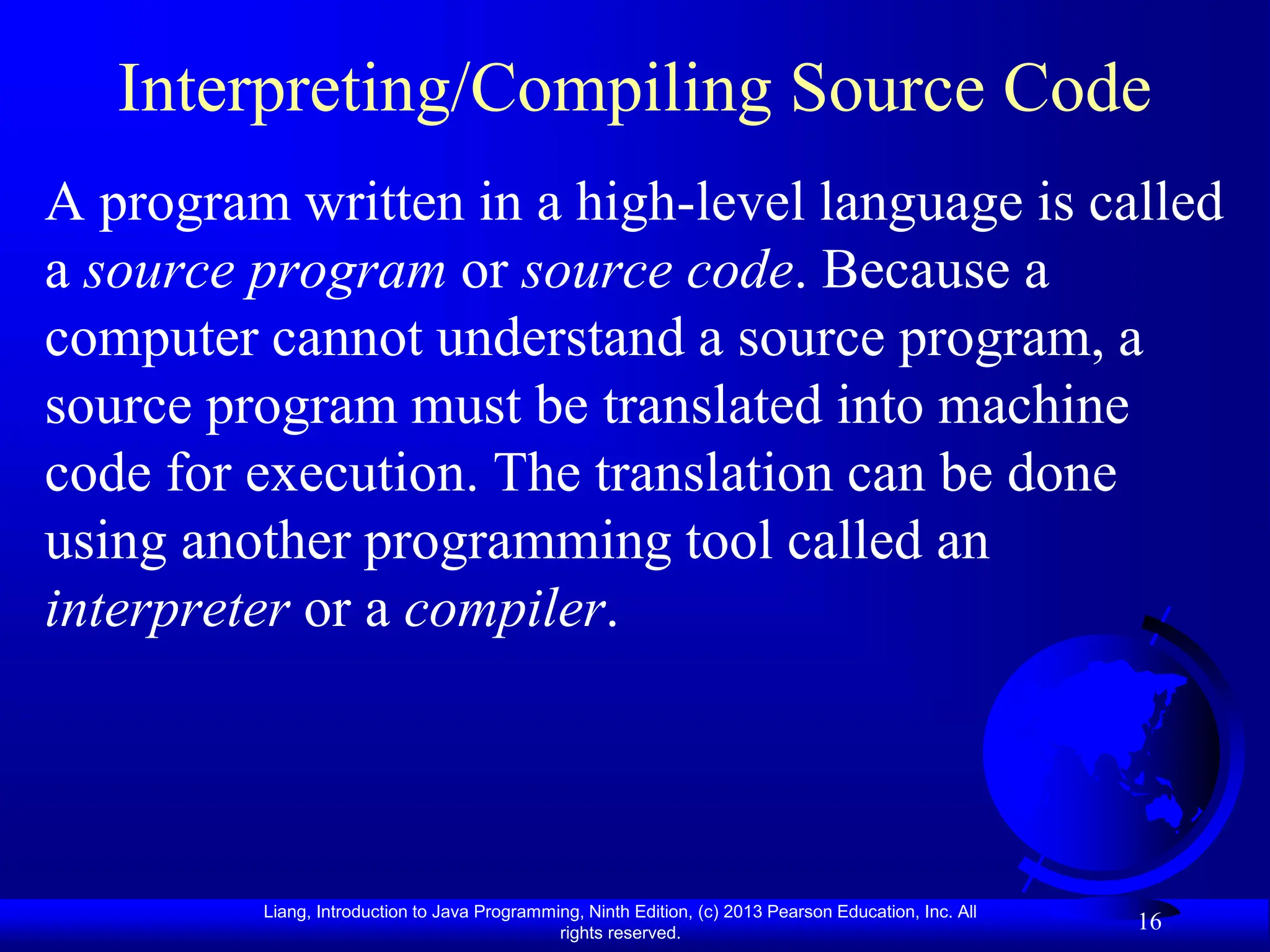 Interpreting/Compiling Source Code

A program written in a high-level language is called a source program or source code. Because a computer cannot understand a source program, a source program must be translated into machine code for execution. The translation can be done using another programming tool called an interpreter or a compiler.

Liang, Introduction to Java Programming, Ninth Edition, (c) 2013 Pearson Education, Inc. All rights reserved.

16